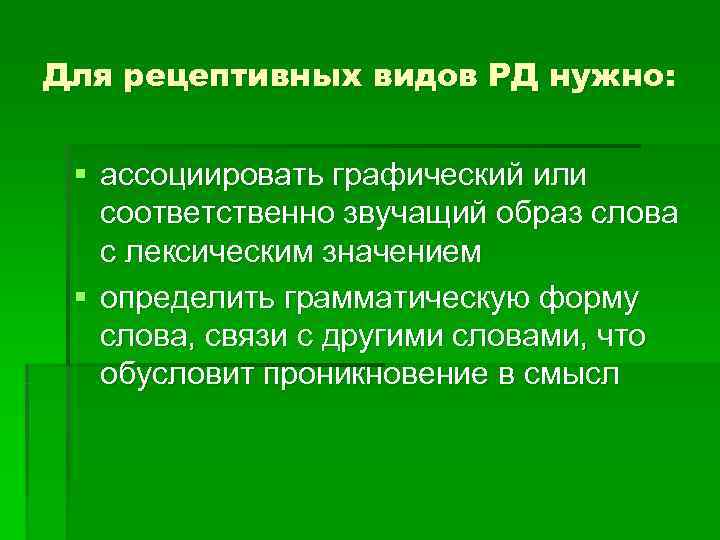 Для рецептивных видов РД нужно:

▪ ассоциировать графический или соответственно звучащий образ слова с лексическим значением

▪ определить грамматическую форму слова, связи с другими словами, что обусловит проникновение в смысл